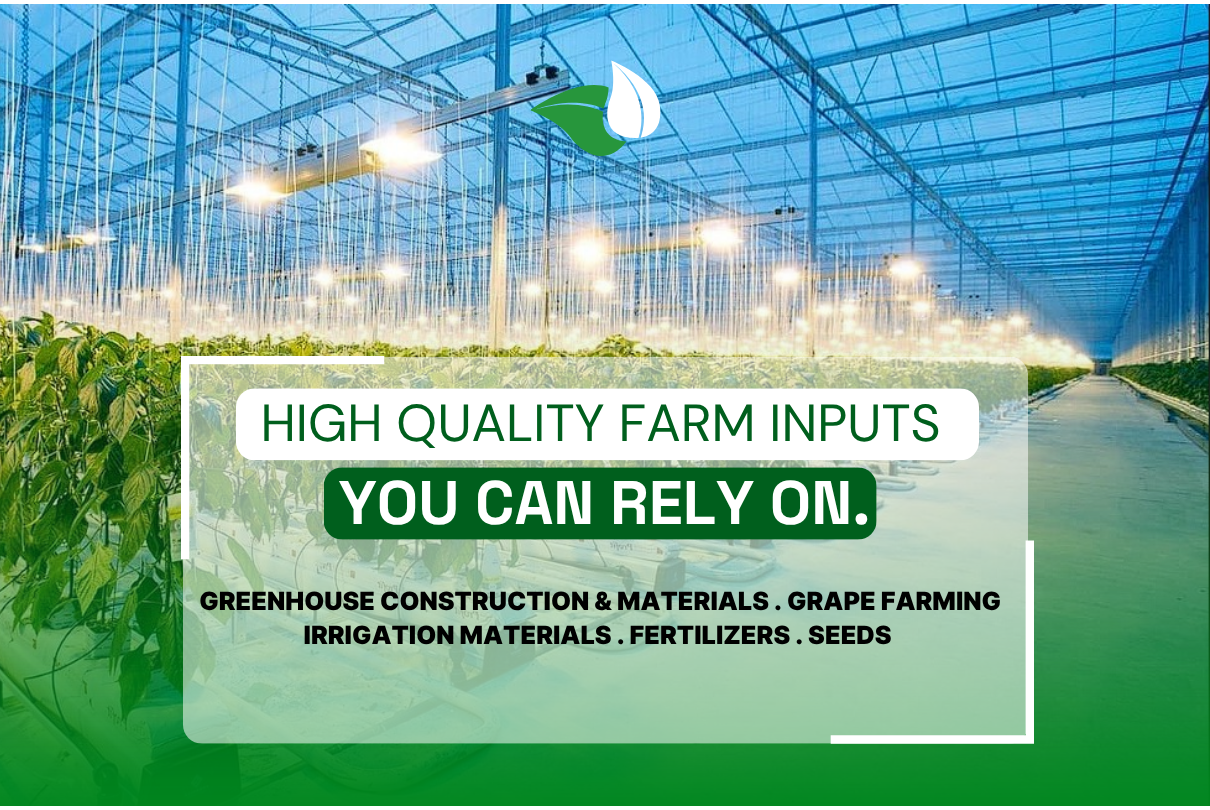 HIGH QUALITY FARM INPUTS
YOU CAN RELY ON.

GREENHOUSE CONSTRUCTION & MATERIALS . GRAPE FARMING
IRRIGATION MATERIALS . FERTILIZERS . SEEDS